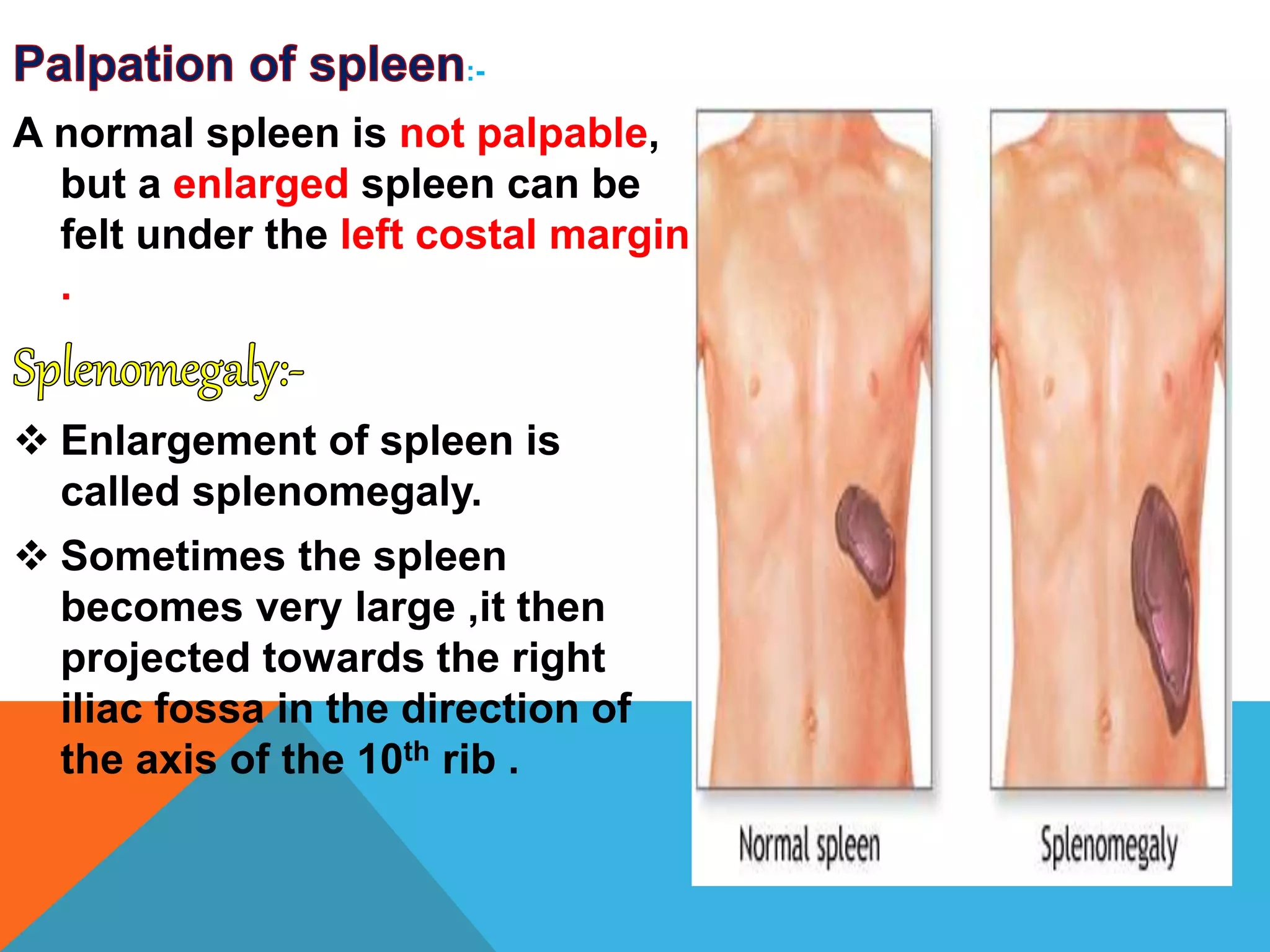 Palpation of spleen:-

A normal spleen is not palpable, but a enlarged spleen can be felt under the left costal margin .

Splenomegaly:-

❖ Enlargement of spleen is called splenomegaly.

❖ Sometimes the spleen becomes very large ,it then projected towards the right iliac fossa in the direction of the axis of the 10$^{th}$ rib .

Normal spleen

Splenomegaly